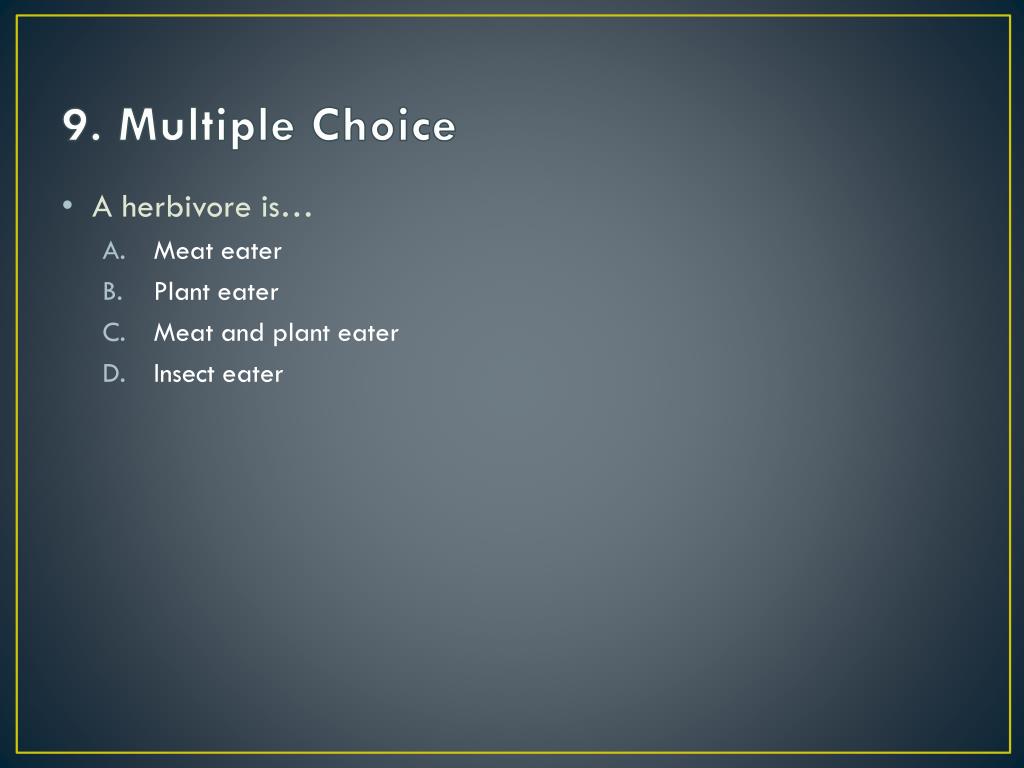 9. Multiple Choice

• A herbivore is…
A. Meat eater
B. Plant eater
C. Meat and plant eater
D. Insect eater